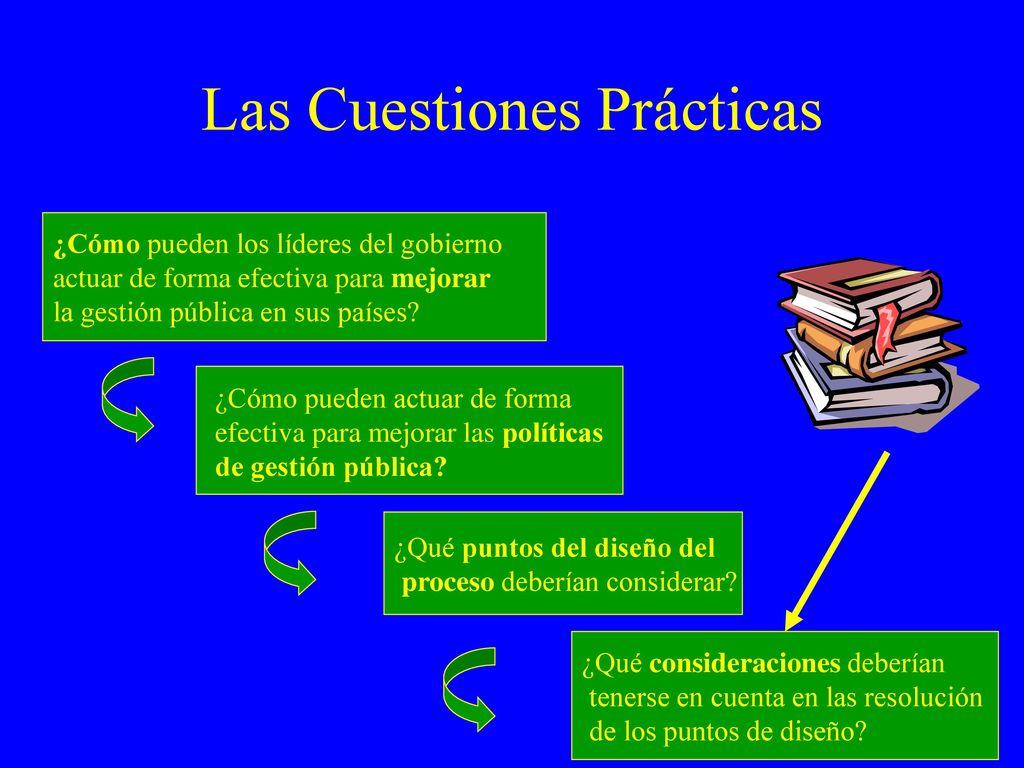 Las Cuestiones Prácticas

¿Cómo pueden los líderes del gobierno actuar de forma efectiva para mejorar la gestión pública en sus países?

¿Cómo pueden actuar de forma efectiva para mejorar las políticas de gestión pública?

¿Qué puntos del diseño del proceso deberían considerar?

¿Qué consideraciones deberían tenerse en cuenta en las resolución de los puntos de diseño?